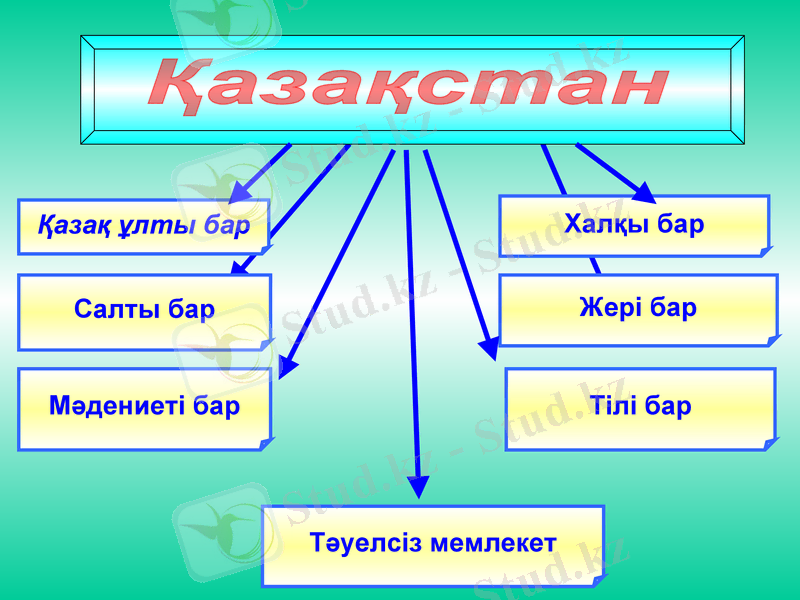 Қазақстан

Қазақ ұлты бар

Салты бар

Мәдениеті бар

Халқы бар

Жері бар

Тілі бар

Тәуелсіз мемлекет

Stud.kz - Stud.kz